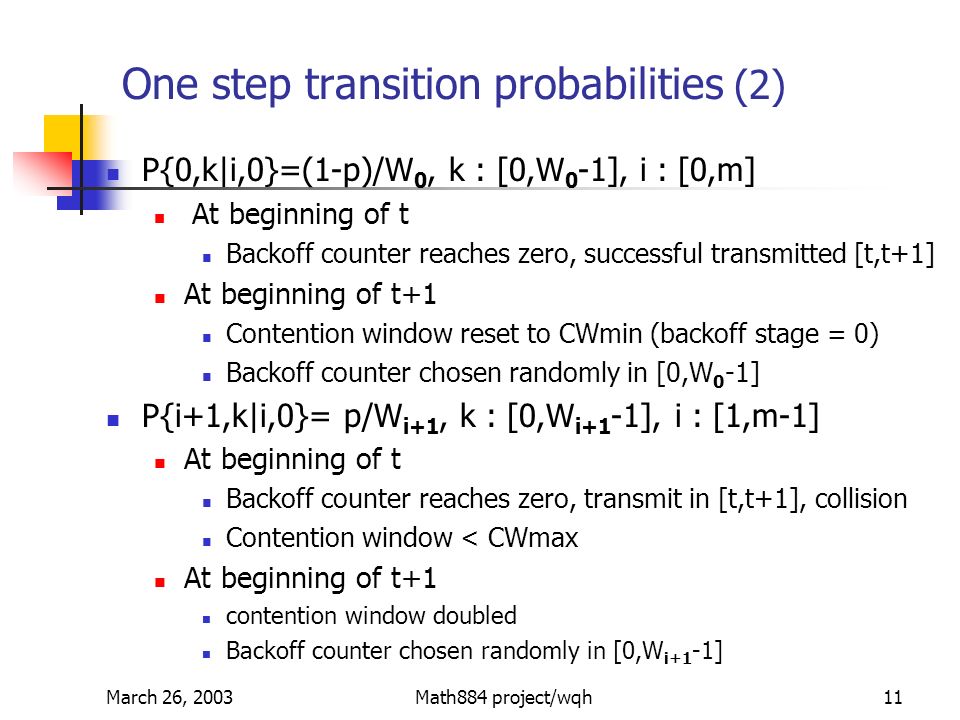 One step transition probabilities (2)

P{0,k|i,0}=(1-p)/$W_0$, k : [0,$W_0$-1], i : [0,m]
At beginning of t
Backoff counter reaches zero, successful transmitted [t,t+1]
At beginning of t+1
Contention window reset to CWmin (backoff stage = 0)
Backoff counter chosen randomly in [0,$W_0$-1]

P{i+1,k|i,0}= p/$W_{i+1}$, k : [0,$W_{i+1}$-1], i : [1,m-1]
At beginning of t
Backoff counter reaches zero, transmit in [t,t+1], collision
Contention window < CWmax
At beginning of t+1
contention window doubled
Backoff counter chosen randomly in [0,$W_{i+1}$-1]

March 26, 2003
Math884 project/wqh
11